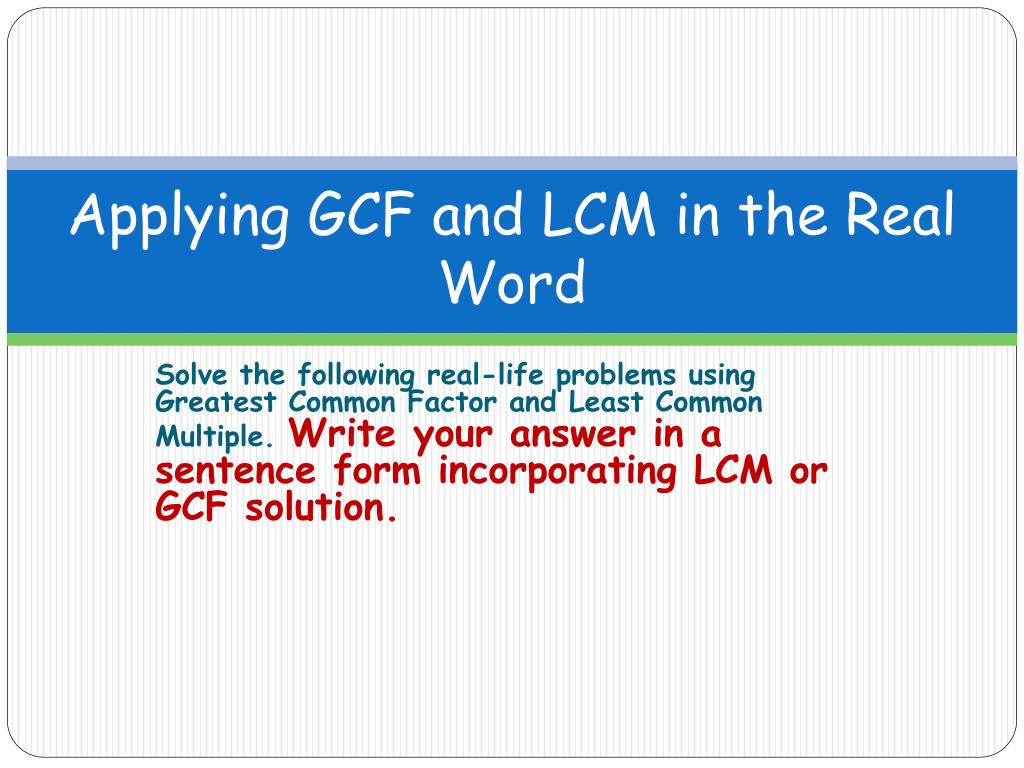 Applying GCF and LCM in the Real Word

Solve the following real-life problems using Greatest Common Factor and Least Common Multiple. Write your answer in a sentence form incorporating LCM or GCF solution.